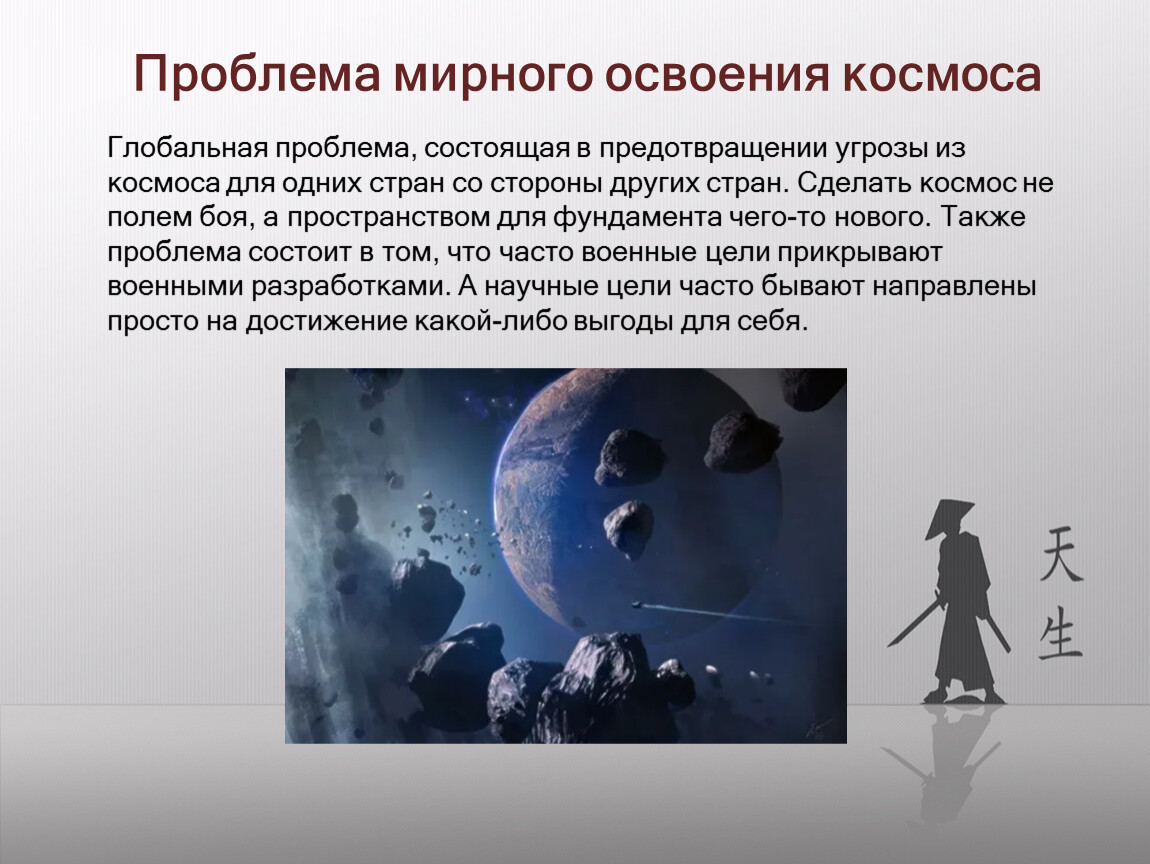 Проблема мирного освоения космоса

Глобальная проблема, состоящая в предотвращении угрозы из космоса для одних стран со стороны других стран. Сделать космос не полем боя, а пространством для фундамента чего-то нового. Также проблема состоит в том, что часто военные цели прикрывают военными разработками. А научные цели часто бывают направлены просто на достижение какой-либо выгоды для себя.

天
生